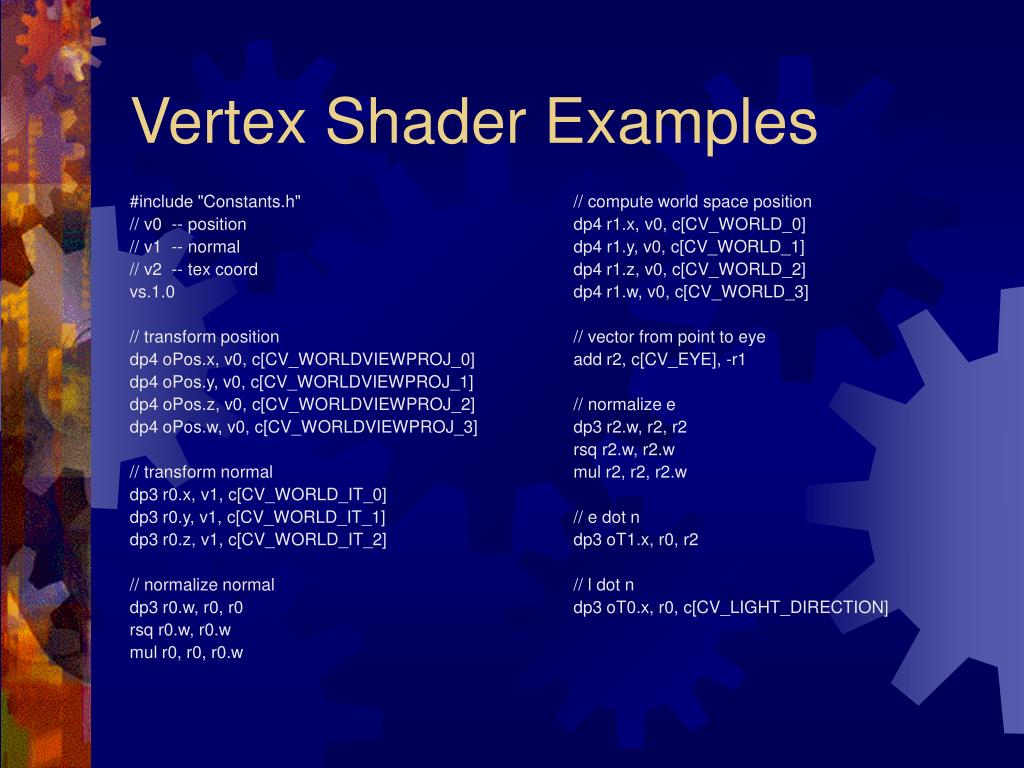 Vertex Shader Examples

#include "Constants.h"
// v0 -- position
// v1 -- normal
// v2 -- tex coord
vs.1.0

// transform position
dp4 oPos.x, v0, c[CV_WORLDVIEWPROJ_0]
dp4 oPos.y, v0, c[CV_WORLDVIEWPROJ_1]
dp4 oPos.z, v0, c[CV_WORLDVIEWPROJ_2]
dp4 oPos.w, v0, c[CV_WORLDVIEWPROJ_3]

// transform normal
dp3 r0.x, v1, c[CV_WORLD_IT_0]
dp3 r0.y, v1, c[CV_WORLD_IT_1]
dp3 r0.z, v1, c[CV_WORLD_IT_2]

// normalize normal
dp3 r0.w, r0, r0
rsq r0.w, r0.w
mul r0, r0, r0.w

// compute world space position
dp4 r1.x, v0, c[CV_WORLD_0]
dp4 r1.y, v0, c[CV_WORLD_1]
dp4 r1.z, v0, c[CV_WORLD_2]
dp4 r1.w, v0, c[CV_WORLD_3]

// vector from point to eye
add r2, c[CV_EYE], -r1

// normalize e
dp3 r2.w, r2, r2
rsq r2.w, r2.w
mul r2, r2, r2.w

// e dot n
dp3 oT1.x, r0, r2

// l dot n
dp3 oT0.x, r0, c[CV_LIGHT_DIRECTION]